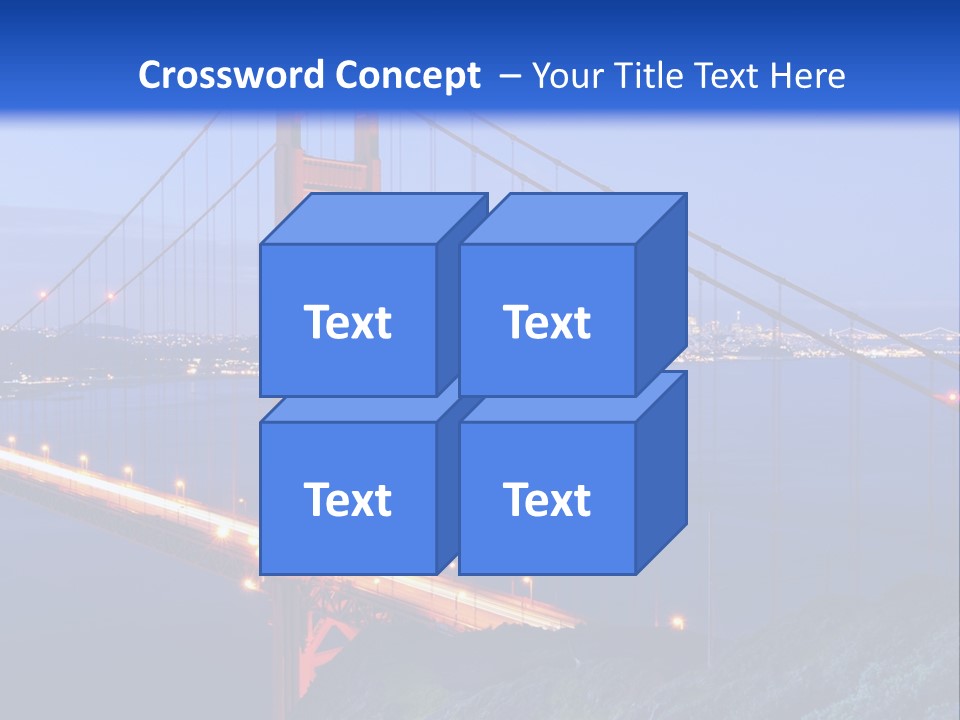 Crossword Concept – Your Title Text Here

Text

Text

Text

Text